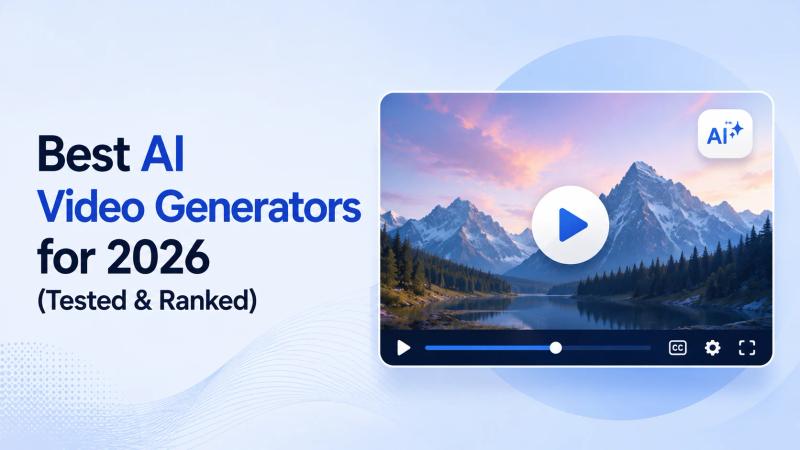 Best AI Video Generators for 2026 (Tested & Ranked)

AI

CC